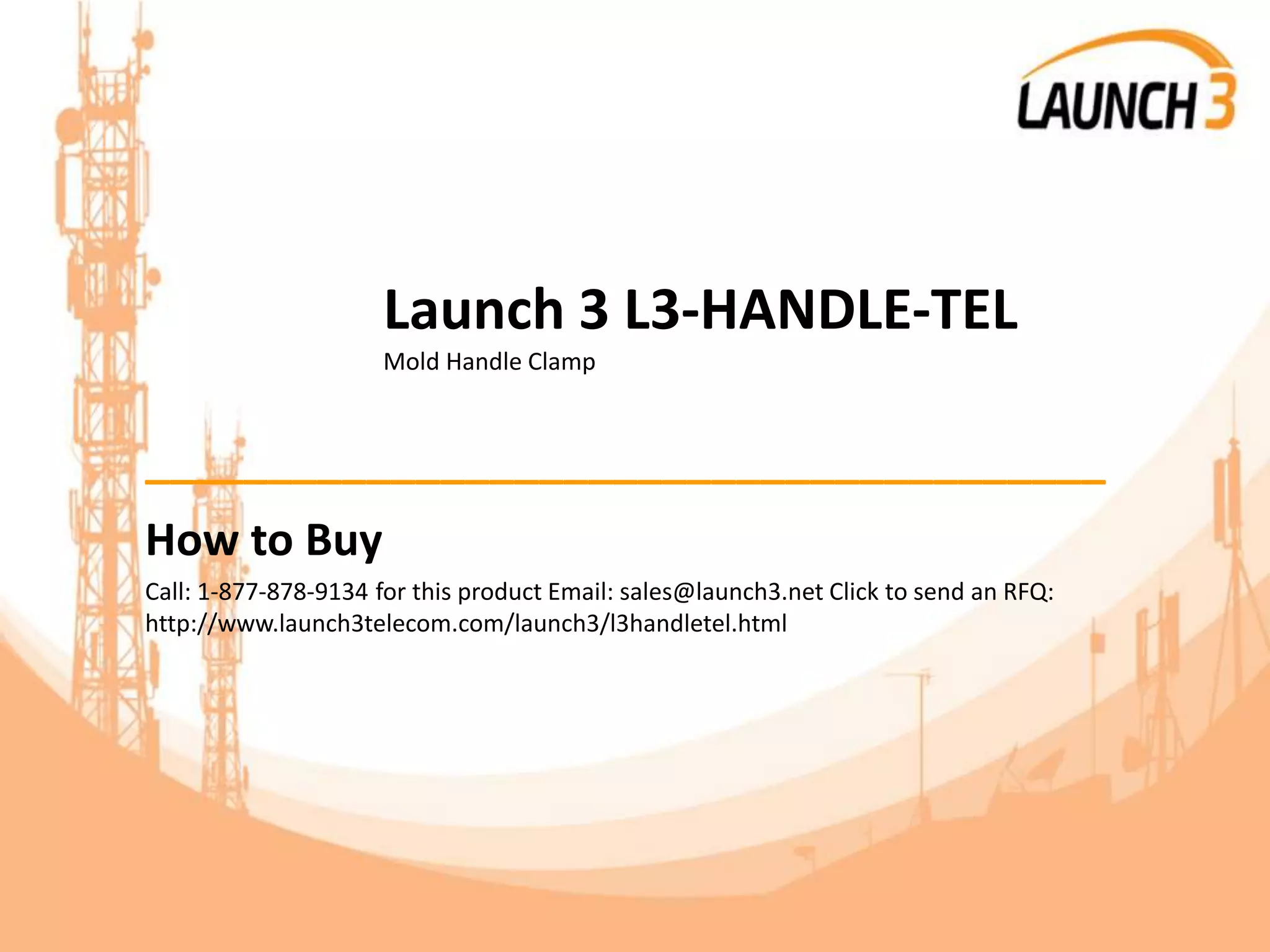 LAUNCH 3

Launch 3 L3-HANDLE-TEL

Mold Handle Clamp

How to Buy

Call: 1-877-878-9134 for this product Email: sales@launch3.net Click to send an RFQ: http://www.launch3telecom.com/launch3/l3handletel.html